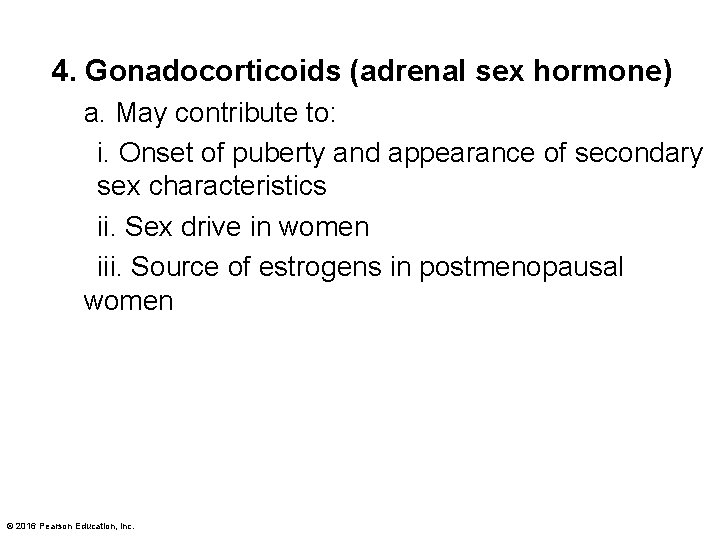 4. Gonadocorticoids (adrenal sex hormone)

a. May contribute to:

i. Onset of puberty and appearance of secondary sex characteristics

ii. Sex drive in women

iii. Source of estrogens in postmenopausal women

© 2016 Pearson Education, Inc.